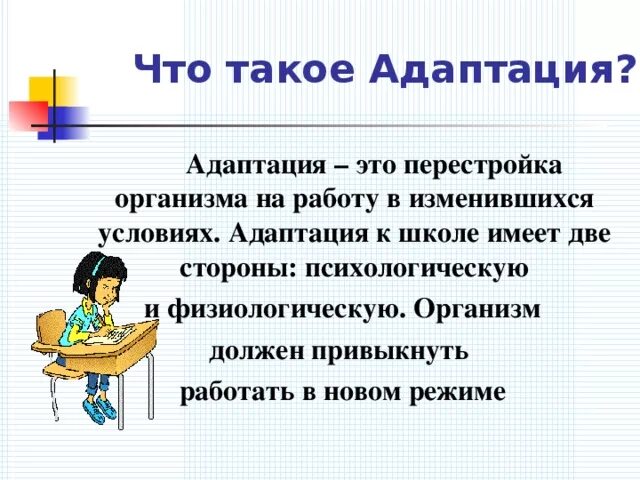 Что такое Адаптация?

Адаптация – это перестройка организма на работу в изменившихся условиях. Адаптация к школе имеет две стороны: психологическую и физиологическую. Организм должен привыкнуть работать в новом режиме